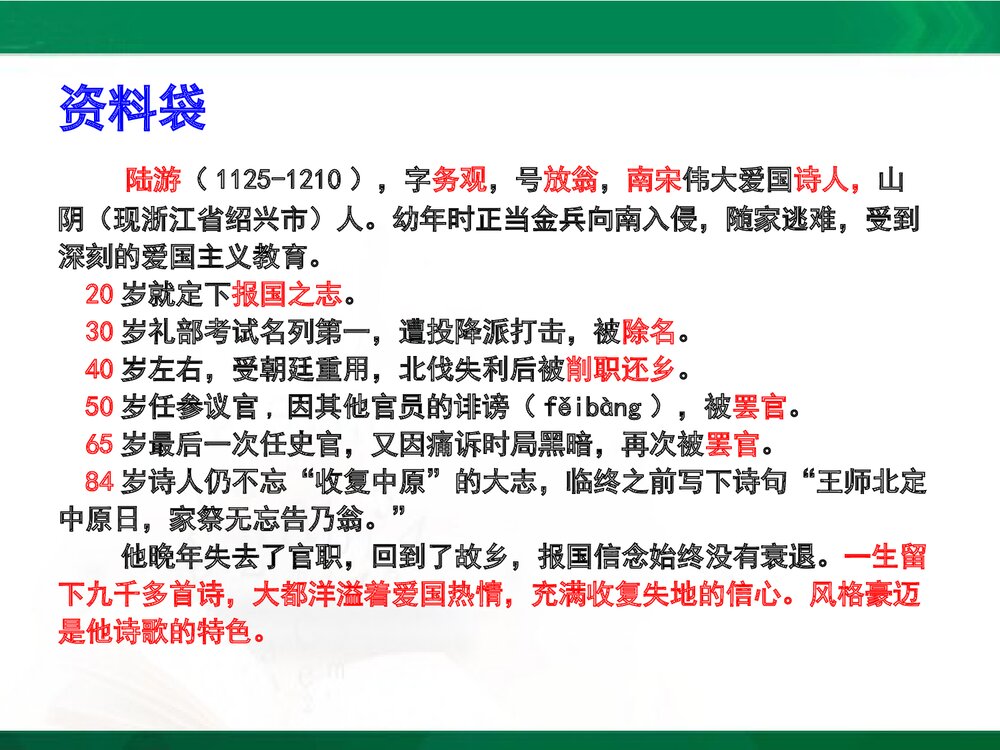 资料袋

陆游（1125-1210），字务观，号放翁，南宋伟大爱国诗人，山阴（现浙江省绍兴市）人。幼年时正当金兵向南入侵，随家逃难，受到深刻的爱国主义教育。

20岁就定下报国之志。

30岁礼部考试名列第一，遭投降派打击，被除名。

40岁左右，受朝廷重用，北伐失利后被削职还乡。

50岁任参议官，因其他官员的诽谤（fěibàng），被罢官。

65岁最后一次任史官，又因痛诉时局黑暗，再次被罢官。

84岁诗人仍不忘“收复中原”的大志，临终之前写下诗句“王师北定中原日，家祭无忘告乃翁。”

他晚年失去了官职，回到了故乡，报国信念始终没有衰退。一生留下九千多首诗，大都洋溢着爱国热情，充满收复失地的信心。风格豪迈是他诗歌的特色。